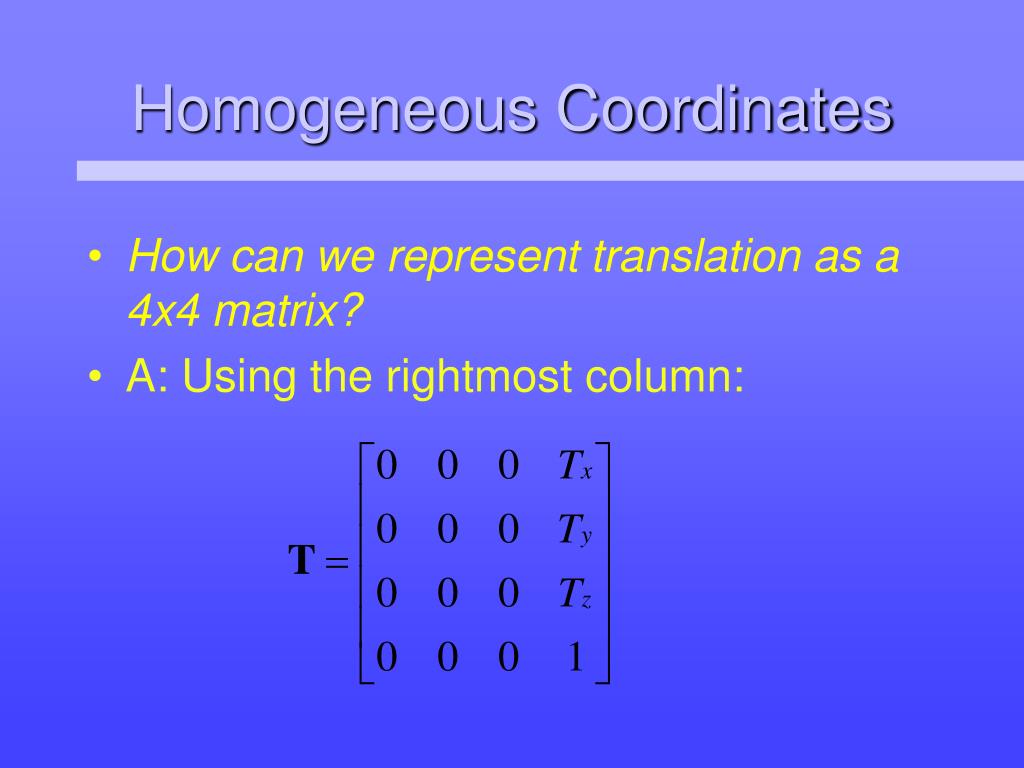 Homogeneous Coordinates

• How can we represent translation as a 4x4 matrix?

• A: Using the rightmost column:

$\mathbf{T} = \begin{bmatrix} 0 & 0 & 0 & T_x \\ 0 & 0 & 0 & T_y \\ 0 & 0 & 0 & T_z \\ 0 & 0 & 0 & 1 \end{bmatrix}$